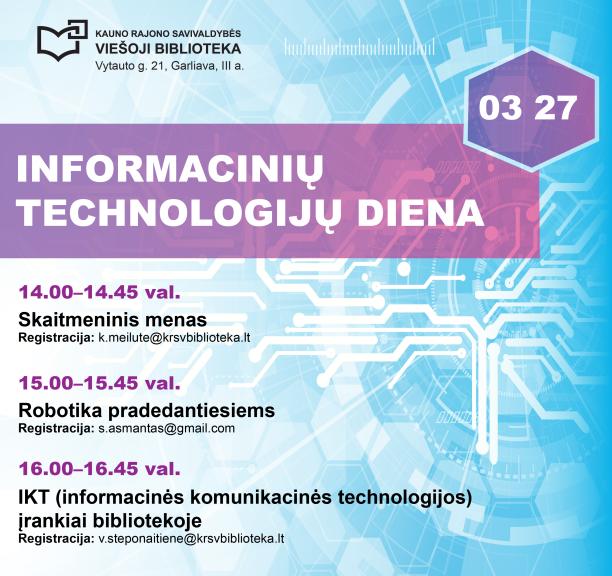 KAUNO RAJONO SAVIVALDYBĖS
VIEŠOJI BIBLIOTEKA
Vytauto g. 21, Garliava, III a.

03 27

INFORMACINIŲ TECHNOLOGIJŲ DIENA

14.00–14.45 val.
Skaitmeninis menas
Registracija: k.meilute@krsvbiblioteka.lt

15.00–15.45 val.
Robotika pradedantiesiems
Registracija: s.asmantas@gmail.com

16.00–16.45 val.
IKT (informacinės komunikacinės technologijos) įrankiai bibliotekoje
Registracija: v.steponaitiene@krsvbiblioteka.lt